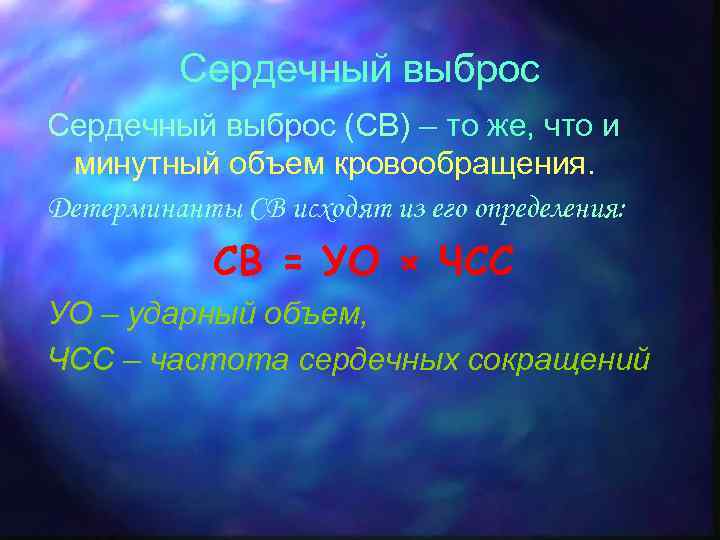 Сердечный выброс

Сердечный выброс (СВ) – то же, что и минутный объем кровообращения.

Детерминанты СВ исходят из его определения:

СВ = УО × ЧСС

УО – ударный объем,

ЧСС – частота сердечных сокращений